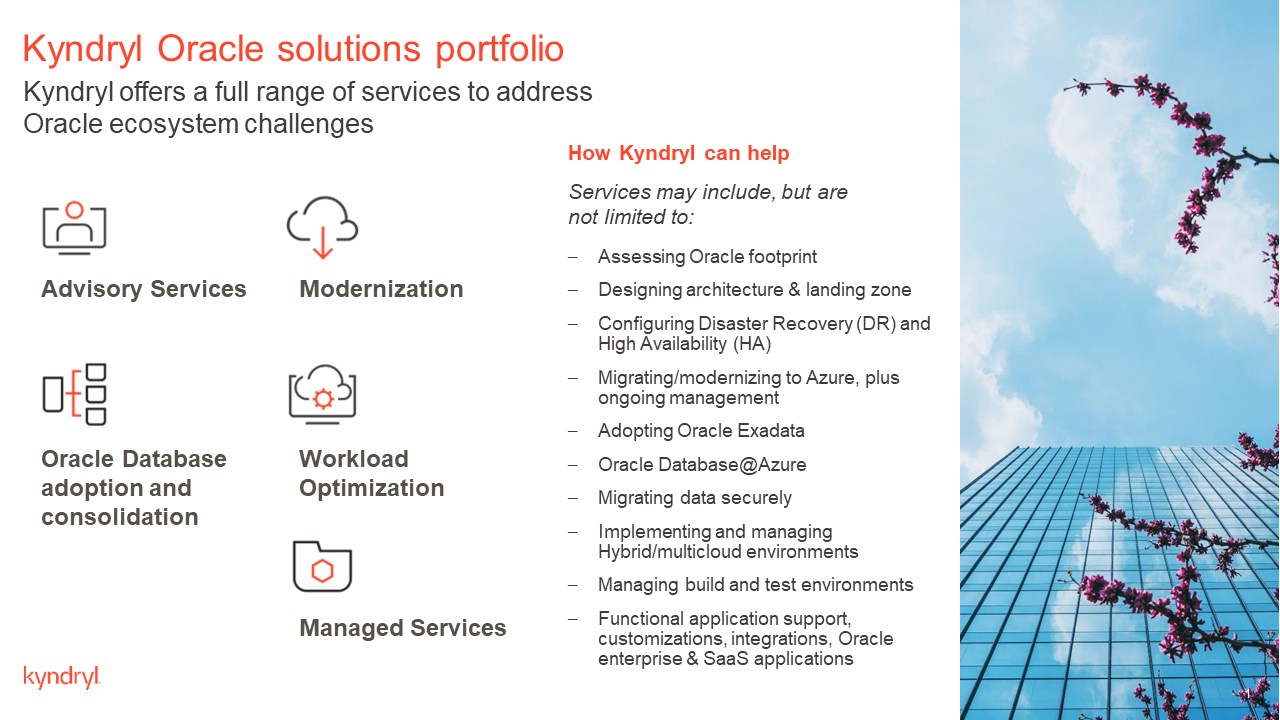 Kyndryl Oracle solutions portfolio

Kyndryl offers a full range of services to address Oracle ecosystem challenges

Advisory Services

Modernization

Oracle Database adoption and consolidation

Workload Optimization

Managed Services

How Kyndryl can help

Services may include, but are not limited to:

– Assessing Oracle footprint
– Designing architecture & landing zone
– Configuring Disaster Recovery (DR) and High Availability (HA)
– Migrating/modernizing to Azure, plus ongoing management
– Adopting Oracle Exadata
– Oracle Database@Azure
– Migrating data securely
– Implementing and managing Hybrid/multicloud environments
– Managing build and test environments
– Functional application support, customizations, integrations, Oracle enterprise & SaaS applications

kyndryl